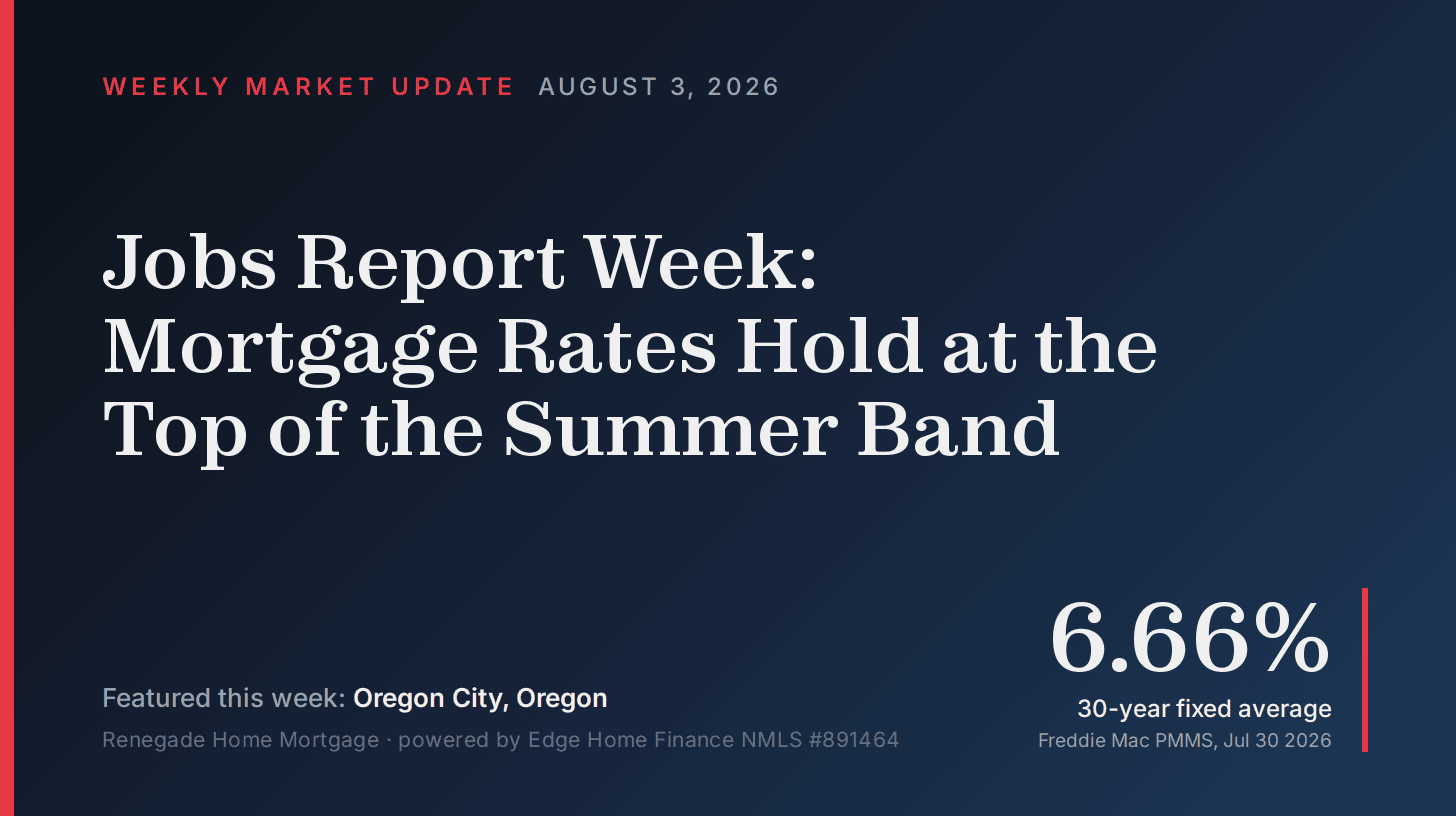 WEEKLY MARKET UPDATE AUGUST 3, 2026

Jobs Report Week: Mortgage Rates Hold at the Top of the Summer Band

Featured this week: Oregon City, Oregon

Renegade Home Mortgage · powered by Edge Home Finance NMLS #891464

6.66%

30-year fixed average

Freddie Mac PMMS, Jul 30 2026